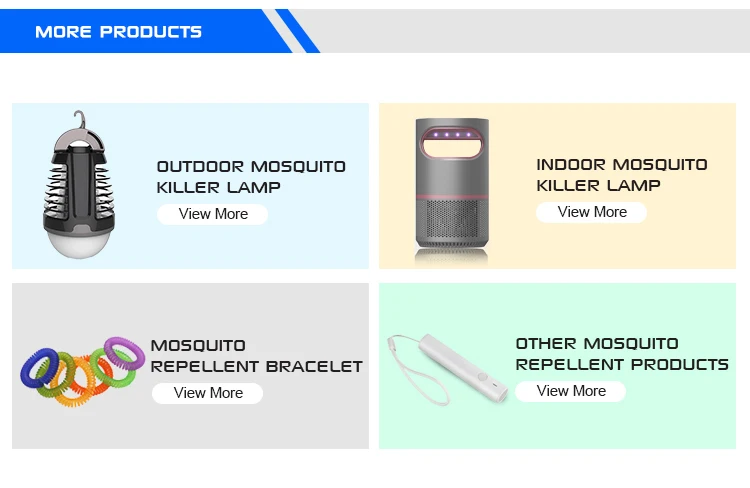 MORE PRODUCTS

OUTDOOR MOSQUITO KILLER LAMP
View More

INDOOR MOSQUITO KILLER LAMP
View More

MOSQUITO REPELLENT BRACELET
View More

OTHER MOSQUITO REPELLENT PRODUCTS
View More